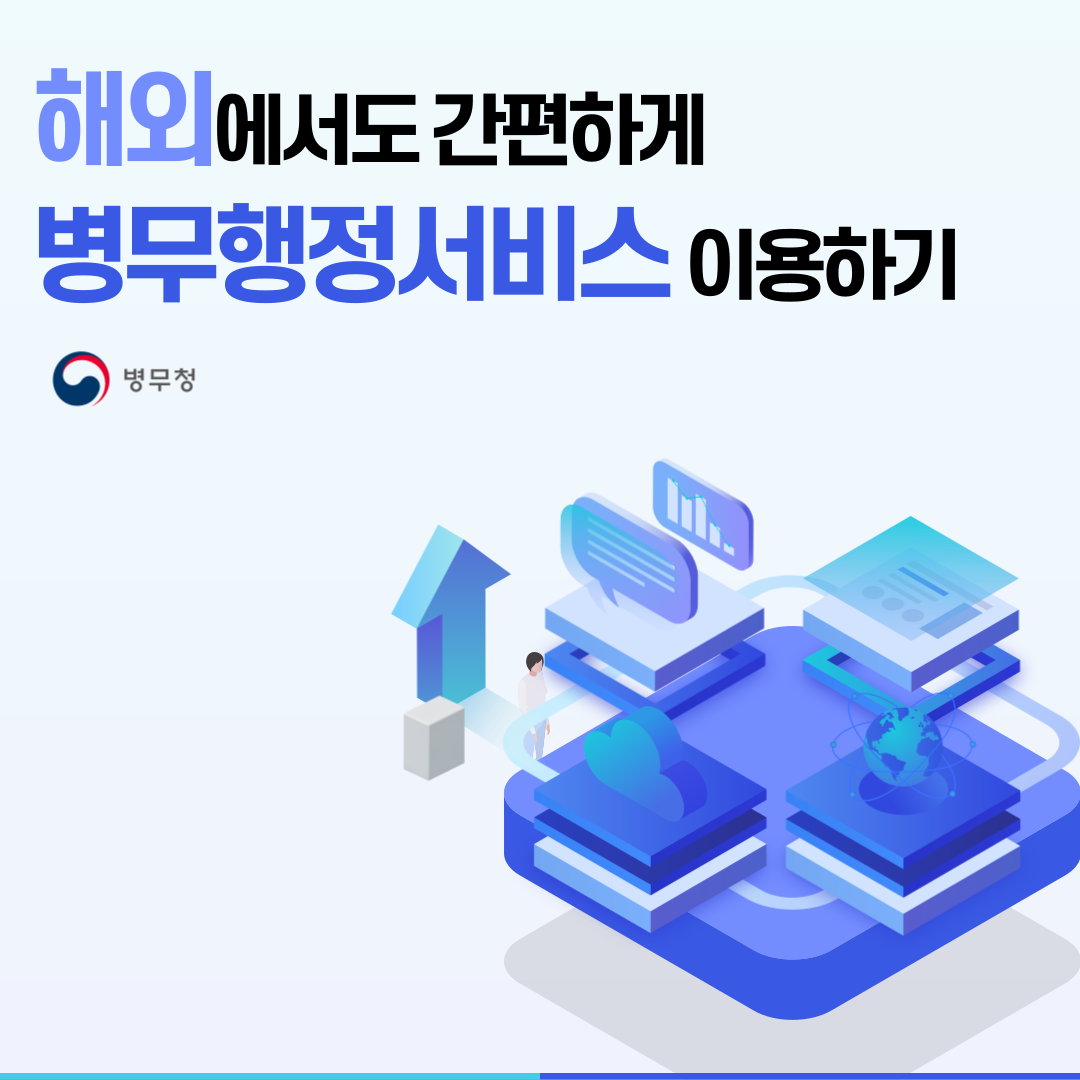 해외에서도 간편하게
병무행정서비스 이용하기

병무청